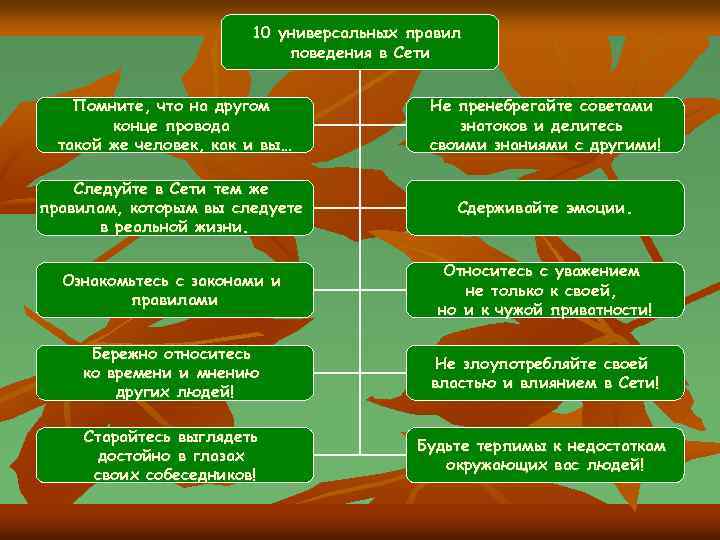 10 универсальных правил поведения в Сети

Помните, что на другом конце провода такой же человек, как и вы…

Следуйте в Сети тем же правилам, которым вы следуете в реальной жизни.

Ознакомьтесь с законами и правилами

Бережно относитесь ко времени и мнению других людей!

Старайтесь выглядеть достойно в глазах своих собеседников!

Не пренебрегайте советами знатоков и делитесь своими знаниями с другими!

Сдерживайте эмоции.

Относитесь с уважением не только к своей, но и к чужой приватности!

Не злоупотребляйте своей властью и влиянием в Сети!

Будьте терпимы к недостаткам окружающих вас людей!